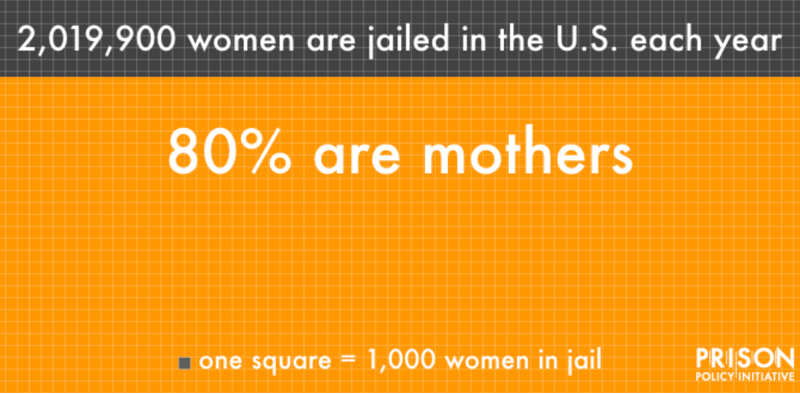 2,019,900 women are jailed in the U.S. each year

80% are mothers

one square = 1,000 women in jail

PRISON POLICY INITIATIVE